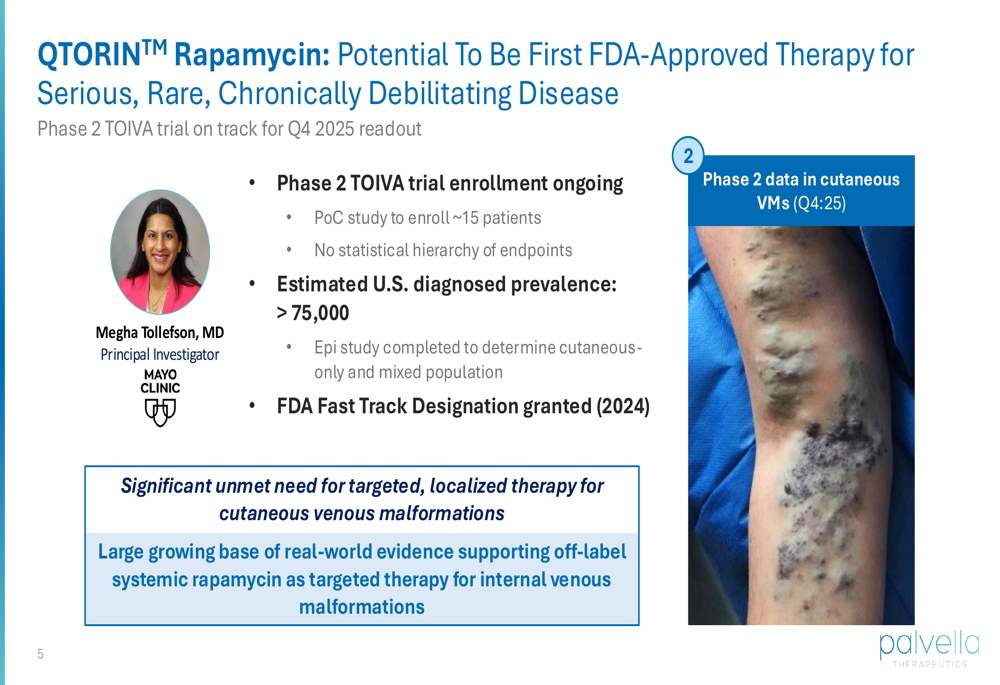 QTORIN$^{TM}$ Rapamycin: Potential To Be First FDA-Approved Therapy for Serious, Rare, Chronically Debilitating Disease

Phase 2 TOIVA trial on track for Q4 2025 readout

Megha Tollefson, MD
Principal Investigator
MAYO CLINIC

• Phase 2 TOIVA trial enrollment ongoing
  • PoC study to enroll ~15 patients
  • No statistical hierarchy of endpoints
• Estimated U.S. diagnosed prevalence: > 75,000
  • Epi study completed to determine cutaneous-only and mixed population
• FDA Fast Track Designation granted (2024)

2
Phase 2 data in cutaneous VMs (Q4:25)

Significant unmet need for targeted, localized therapy for cutaneous venous malformations

Large growing base of real-world evidence supporting off-label systemic rapamycin as targeted therapy for internal venous malformations

5

palvella THERAPEUTICS